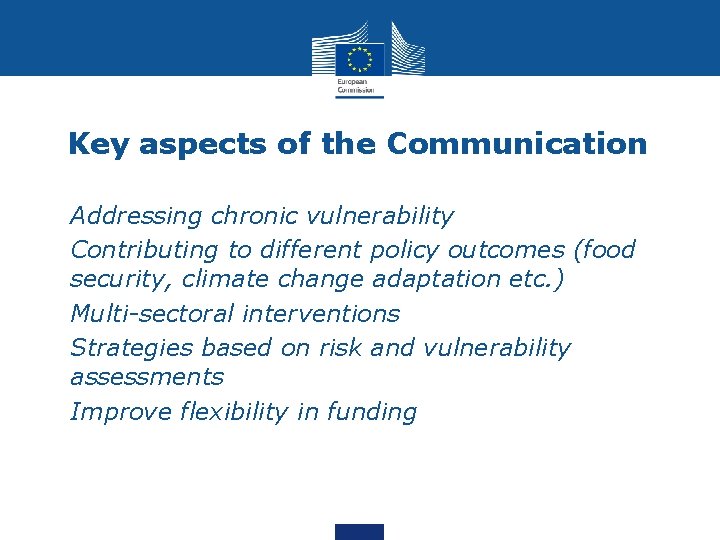 European Commission

Key aspects of the Communication

Addressing chronic vulnerability

Contributing to different policy outcomes (food security, climate change adaptation etc.)

Multi-sectoral interventions

Strategies based on risk and vulnerability assessments

Improve flexibility in funding